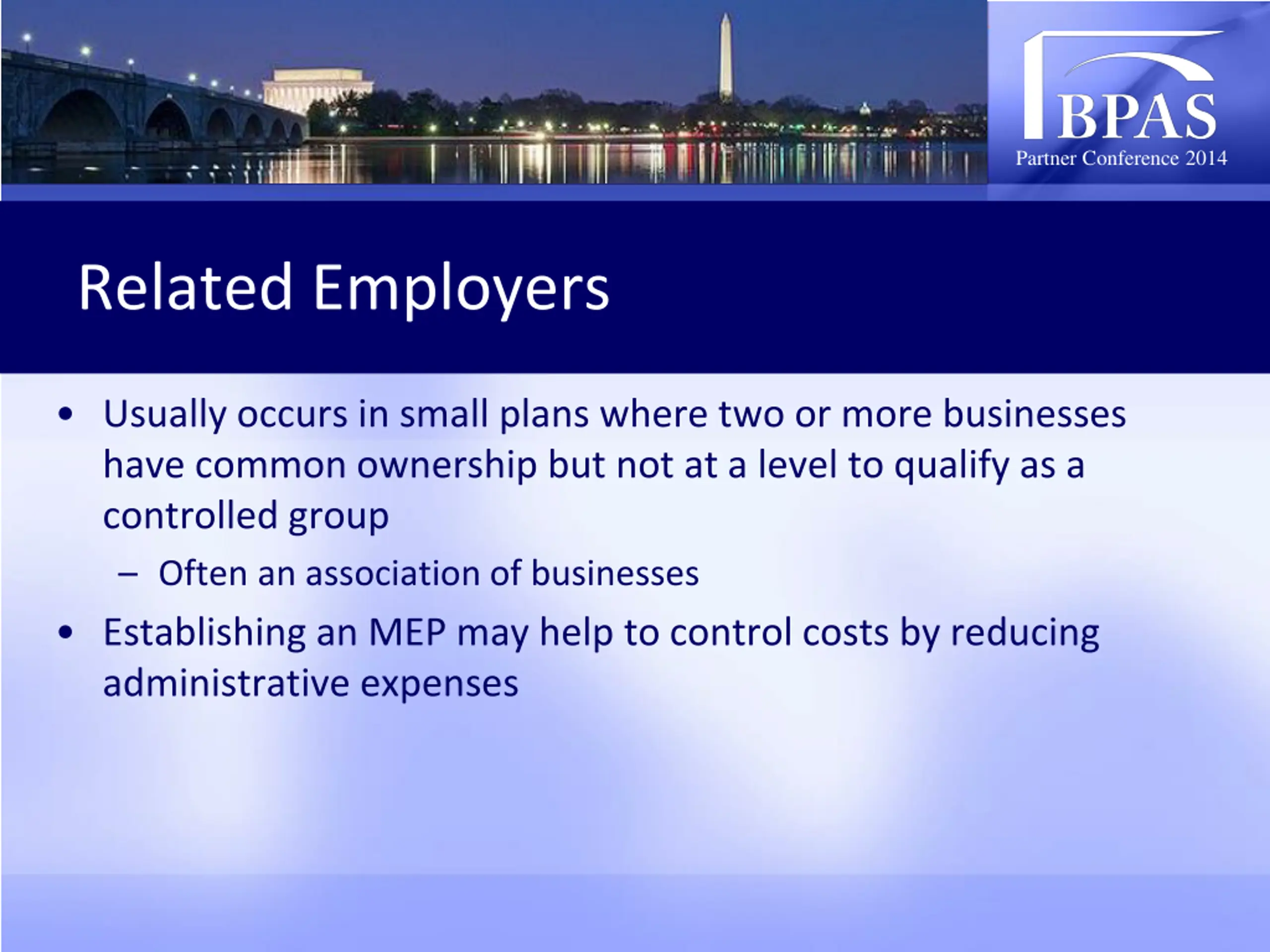 BPAS
Partner Conference 2014

Related Employers

• Usually occurs in small plans where two or more businesses have common ownership but not at a level to qualify as a controlled group
– Often an association of businesses
• Establishing an MEP may help to control costs by reducing administrative expenses